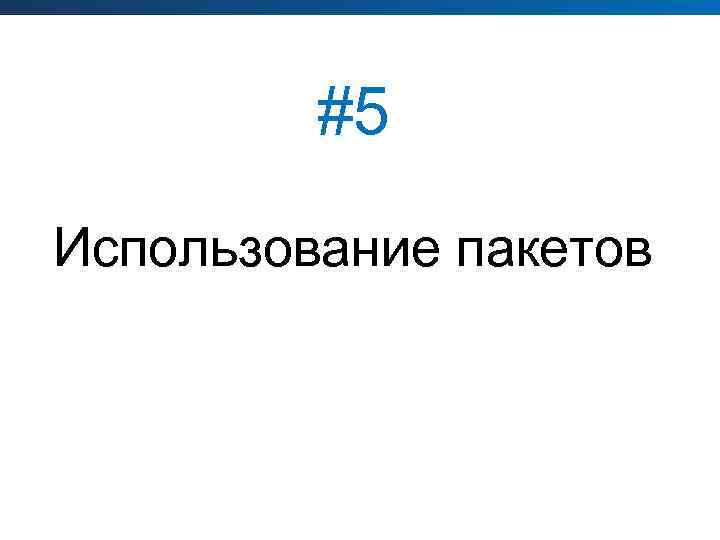 #5

Использование пакетов